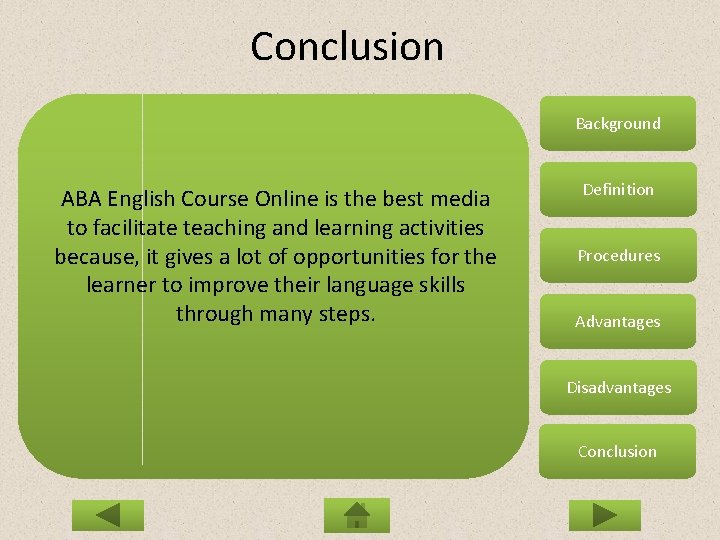 Conclusion

ABA English Course Online is the best media to facilitate teaching and learning activities because, it gives a lot of opportunities for the learner to improve their language skills through many steps.

Background

Definition

Procedures

Advantages

Disadvantages

Conclusion